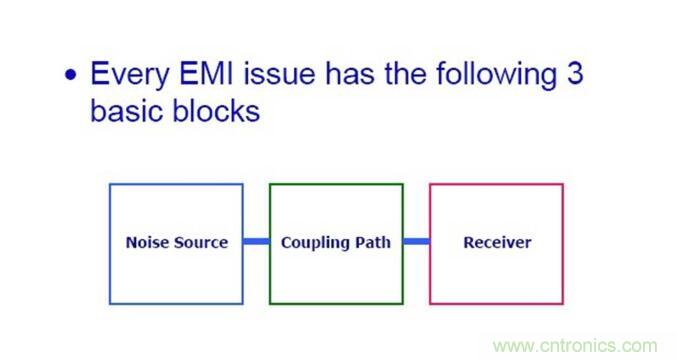 • Every EMI issue has the following 3 basic blocks

Noise Source

Coupling Path

Receiver

www.cntronics.com